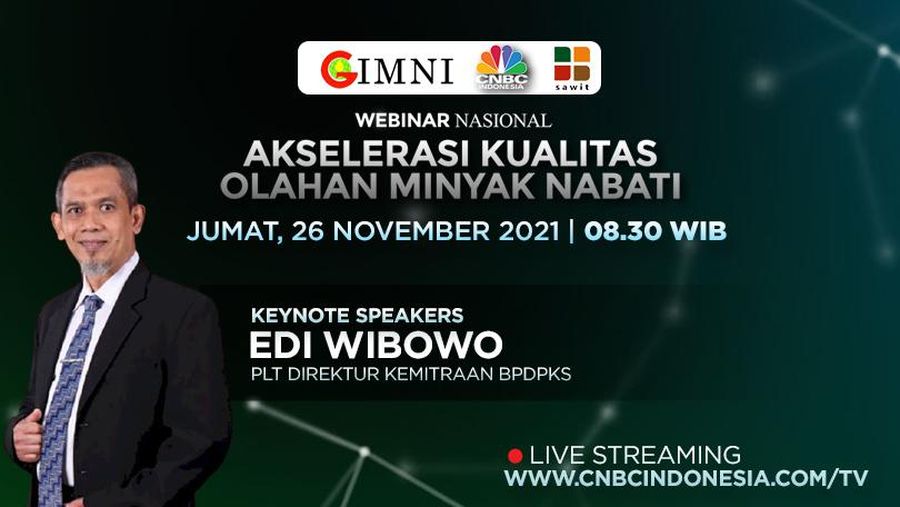 GIMNI CNBC INDONESIA sawit

WEBINAR NASIONAL
AKSELERASI KUALITAS
OLAHAN MINYAK NABATI

JUMAT, 26 NOVEMBER 2021 | 08.30 WIB

KEYNOTE SPEAKERS
EDI WIBOWO
PLT DIREKTUR KEMITRAAN BPDPKS

LIVE STREAMING
WWW.CNBCINDONESIA.COM/TV